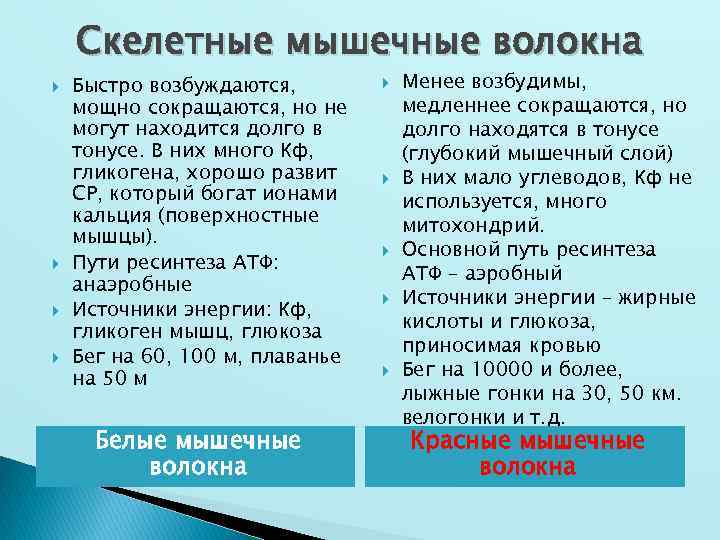 Скелетные мышечные волокна

Быстро возбуждаются, мощно сокращаются, но не могут находится долго в тонусе. В них много Кф, гликогена, хорошо развит СР, который богат ионами кальция (поверхностные мышцы).

Пути ресинтеза АТФ: анаэробные

Источники энергии: Кф, гликоген мышц, глюкоза

Бег на 60, 100 м, плаванье на 50 м

Белые мышечные волокна

Менее возбудимы, медленнее сокращаются, но долго находятся в тонусе (глубокий мышечный слой)

В них мало углеводов, Кф не используется, много митохондрий.

Основной путь ресинтеза АТФ – аэробный

Источники энергии – жирные кислоты и глюкоза, приносимая кровью

Бег на 10000 и более, лыжные гонки на 30, 50 км. велогонки и т.д.

Красные мышечные волокна